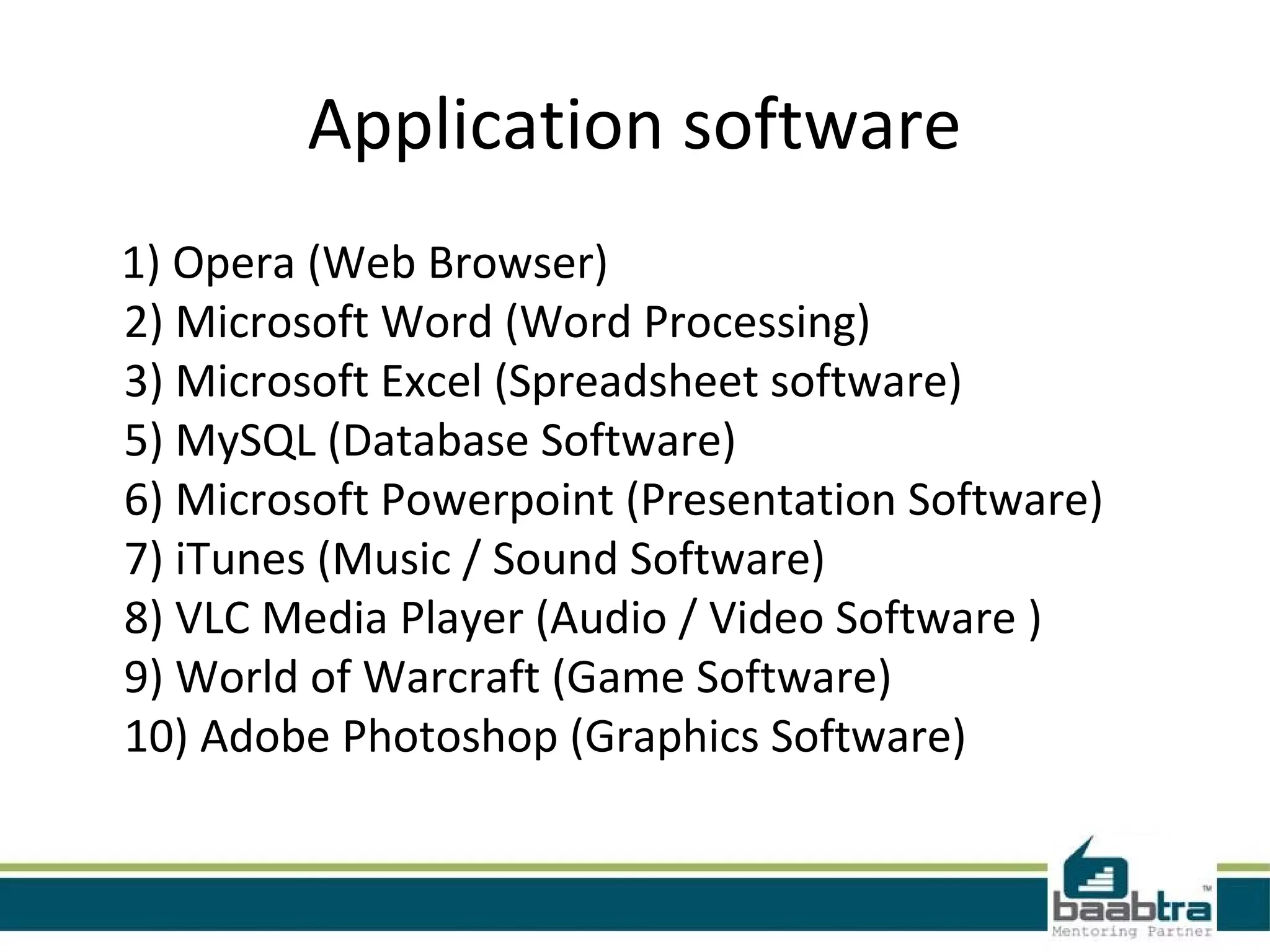 Application software

1) Opera (Web Browser)
2) Microsoft Word (Word Processing)
3) Microsoft Excel (Spreadsheet software)
5) MySQL (Database Software)
6) Microsoft Powerpoint (Presentation Software)
7) iTunes (Music / Sound Software)
8) VLC Media Player (Audio / Video Software )
9) World of Warcraft (Game Software)
10) Adobe Photoshop (Graphics Software)

baabtra™
Mentoring Partner